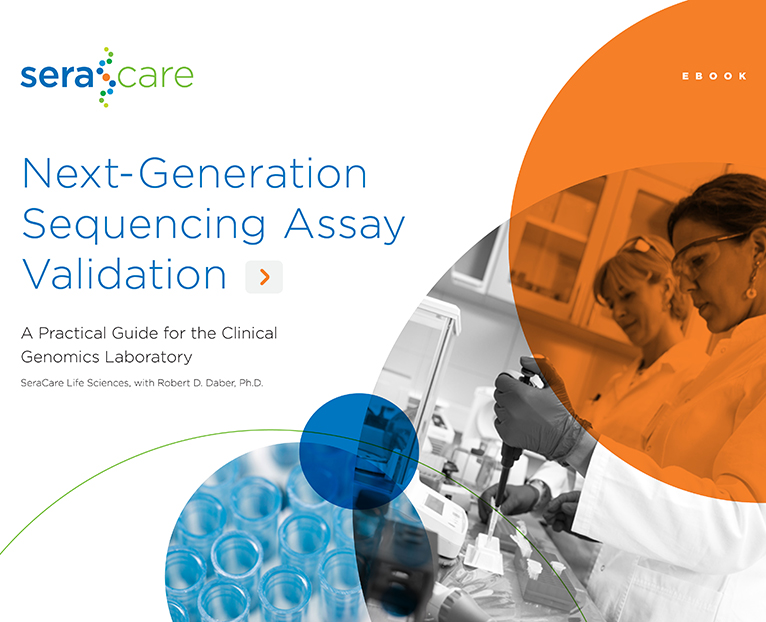 seracare

EBOOK

Next-Generation Sequencing Assay Validation

A Practical Guide for the Clinical Genomics Laboratory

SeraCare Life Sciences, with Robert D. Daber, Ph.D.